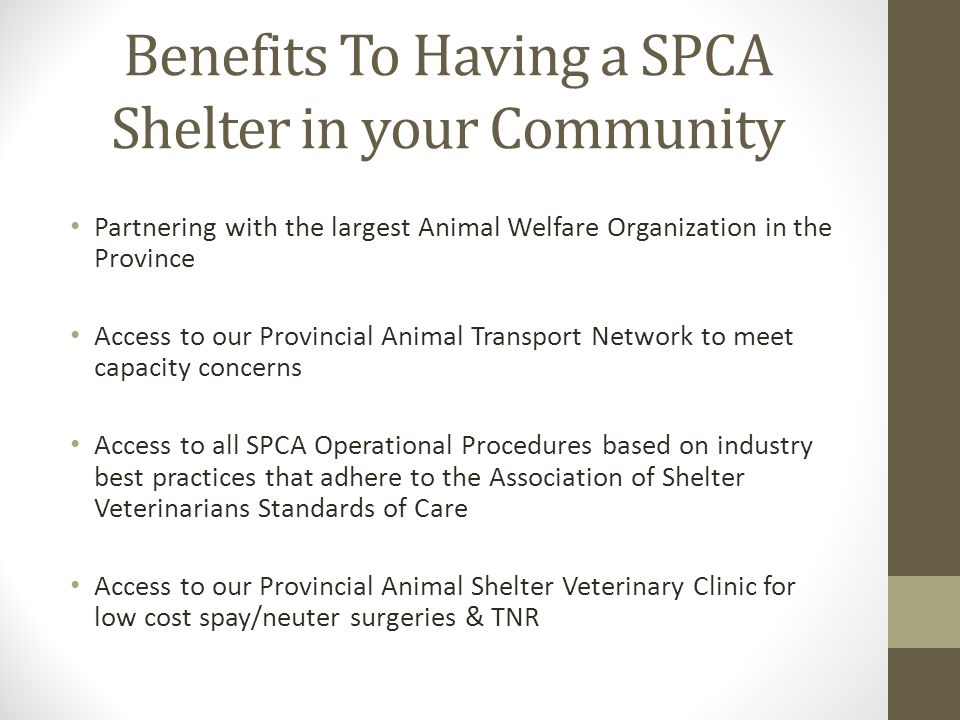 Benefits To Having a SPCA Shelter in your Community

• Partnering with the largest Animal Welfare Organization in the Province

• Access to our Provincial Animal Transport Network to meet capacity concerns

• Access to all SPCA Operational Procedures based on industry best practices that adhere to the Association of Shelter Veterinarians Standards of Care

• Access to our Provincial Animal Shelter Veterinary Clinic for low cost spay/neuter surgeries & TNR